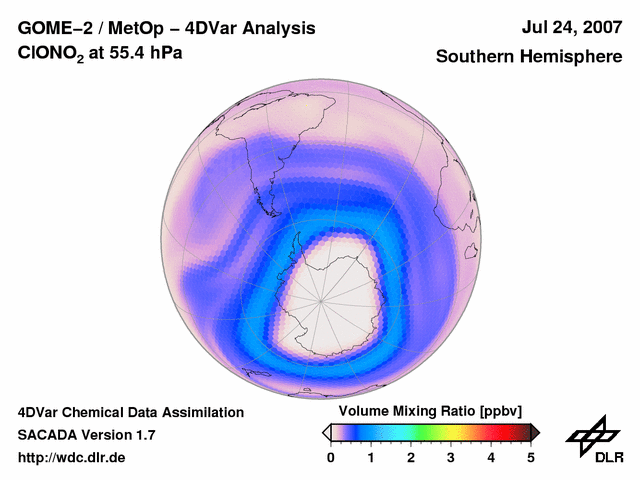 GOME–2 / MetOp – 4DVar Analysis
$ClONO_2$ at 55.4 hPa

Jul 24, 2007
Southern Hemisphere

4DVar Chemical Data Assimilation
SACADA Version 1.7
http://wdc.dlr.de

Volume Mixing Ratio [ppbv]
0 1 2 3 4 5

DLR